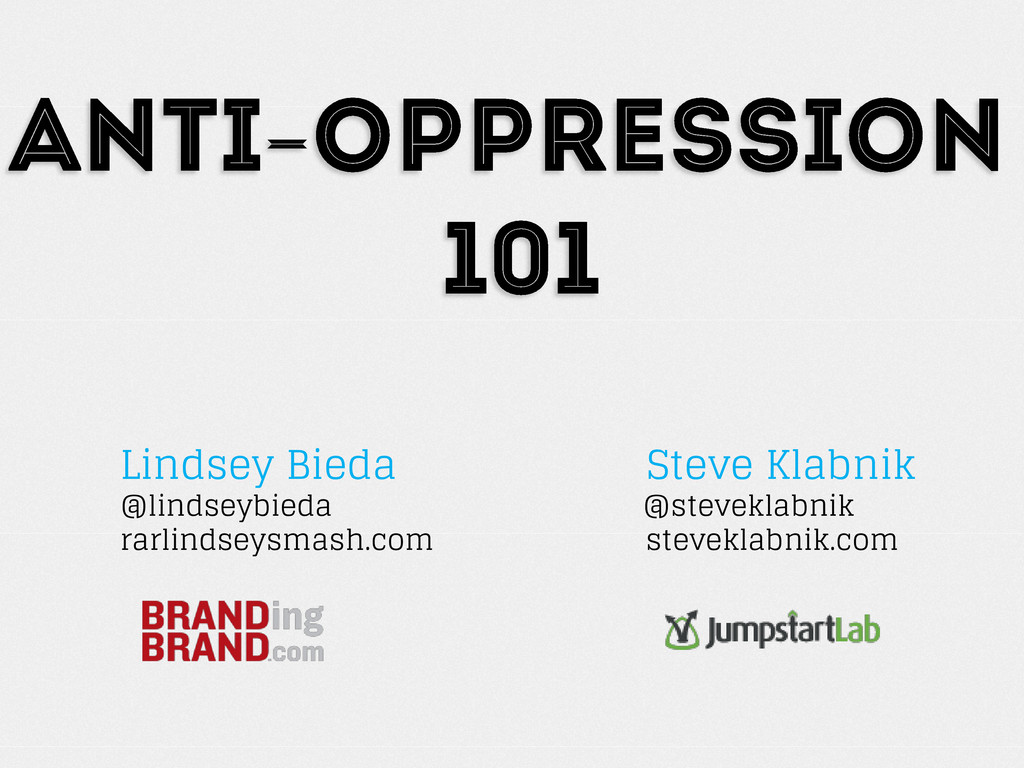 ANTI-OPPRESSION 101

Lindsey Bieda
@lindseybieda
rarlindseysmash.com

BRANDing BRAND.com

Steve Klabnik
@steveklabnik
steveklabnik.com

JumpstartLab